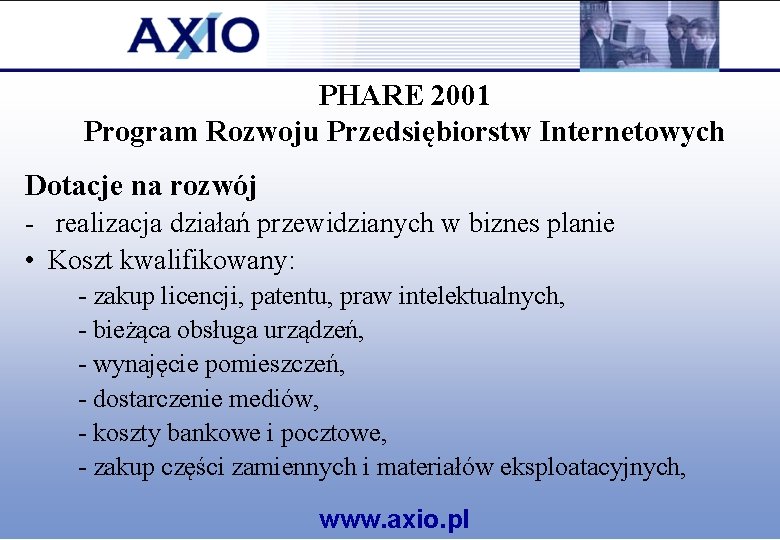 AXIO

PHARE 2001
Program Rozwoju Przedsiębiorstw Internetowych

Dotacje na rozwój
- realizacja działań przewidzianych w biznes planie
• Koszt kwalifikowany:
- zakup licencji, patentu, praw intelektualnych,
- bieżąca obsługa urządzeń,
- wynajęcie pomieszczeń,
- dostarczenie mediów,
- koszty bankowe i pocztowe,
- zakup części zamiennych i materiałów eksploatacyjnych,

www.axio.pl